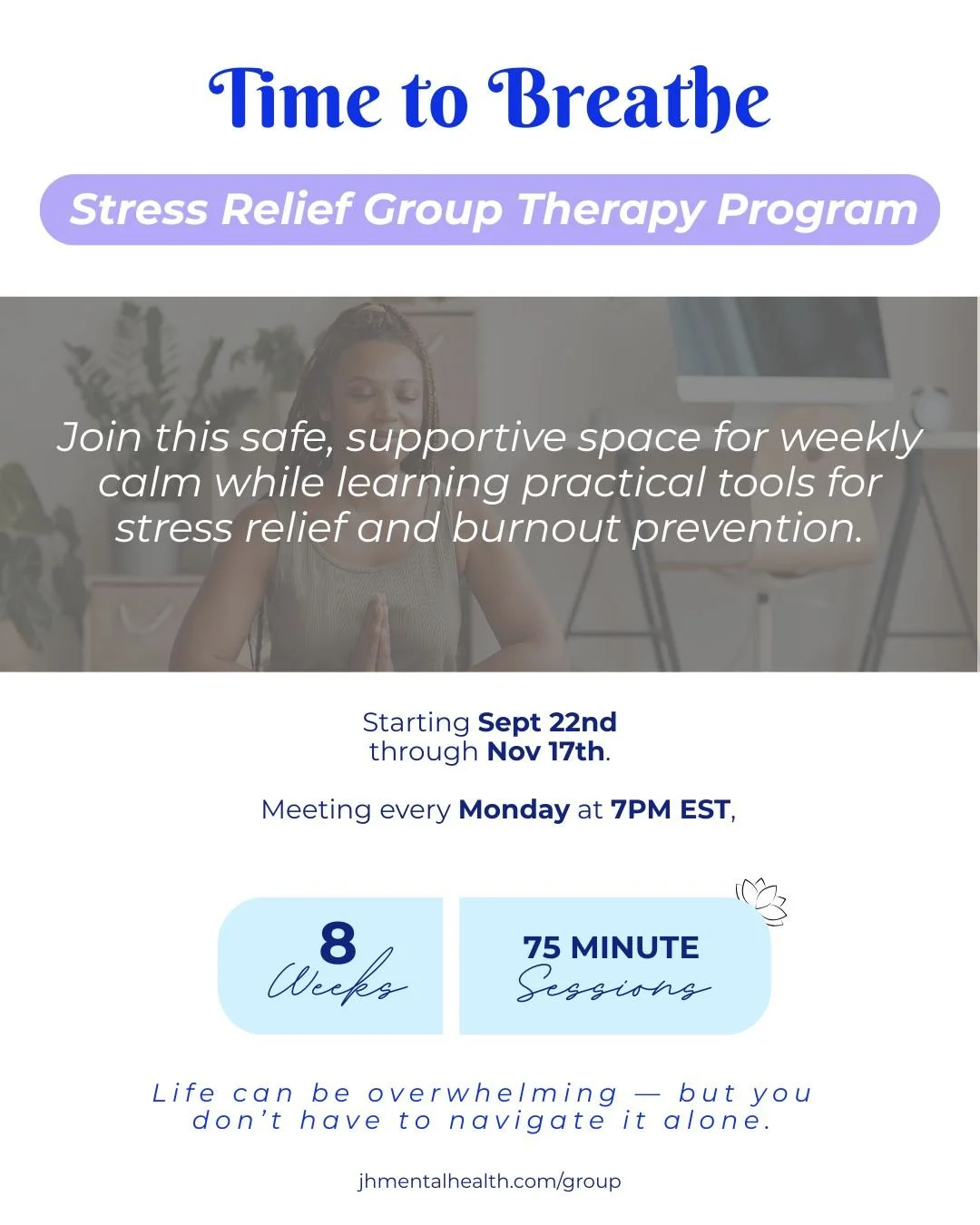 Time to Breathe

Stress Relief Group Therapy Program

Join this safe, supportive space for weekly calm while learning practical tools for stress relief and burnout prevention.

Starting Sept 22nd through Nov 17th.

Meeting every Monday at 7PM EST,

8 Weeks

75 MINUTE Sessions

Life can be overwhelming — but you don't have to navigate it alone.

jhmentalhealth.com/group